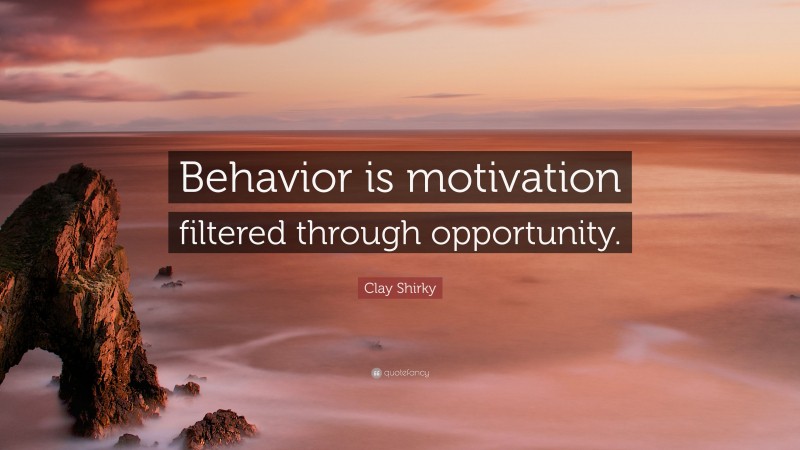 Behavior is motivation filtered through opportunity.

Clay Shirky

quotefancy